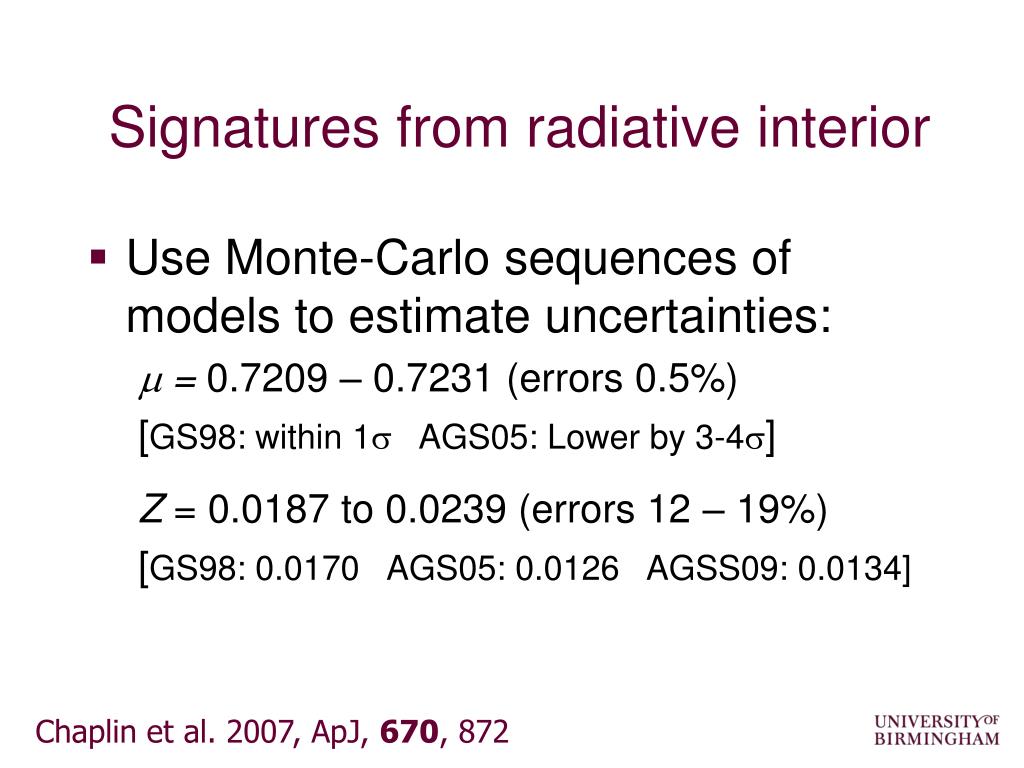 Signatures from radiative interior

▪ Use Monte-Carlo sequences of models to estimate uncertainties:

$\mu$ = 0.7209 – 0.7231 (errors 0.5%)

[GS98: within 1$\sigma$ AGS05: Lower by 3-4$\sigma$]

$Z$ = 0.0187 to 0.0239 (errors 12 – 19%)

[GS98: 0.0170 AGS05: 0.0126 AGSS09: 0.0134]

Chaplin et al. 2007, ApJ, **670**, 872

UNIVERSITY OF BIRMINGHAM